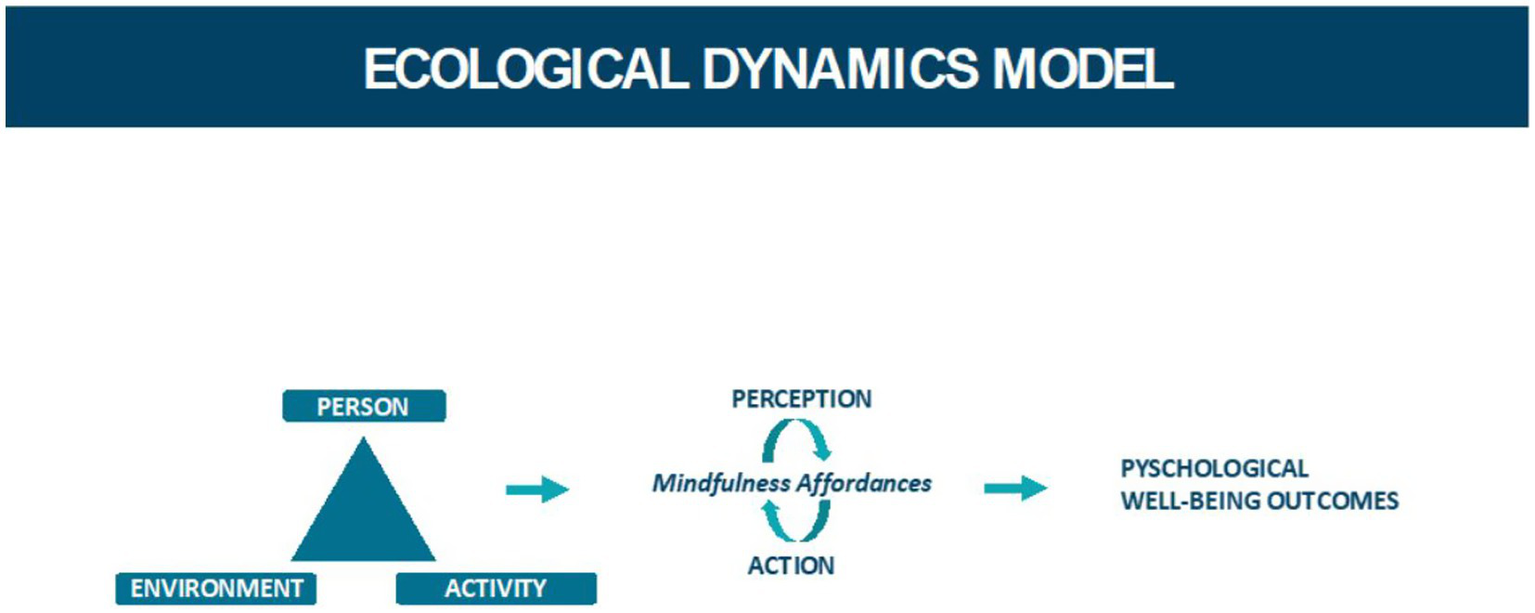 ECOLOGICAL DYNAMICS MODEL

PERSON

ENVIRONMENT

ACTIVITY

PERCEPTION

Mindfulness Affordances

ACTION

PYSCHOLOGICAL WELL-BEING OUTCOMES